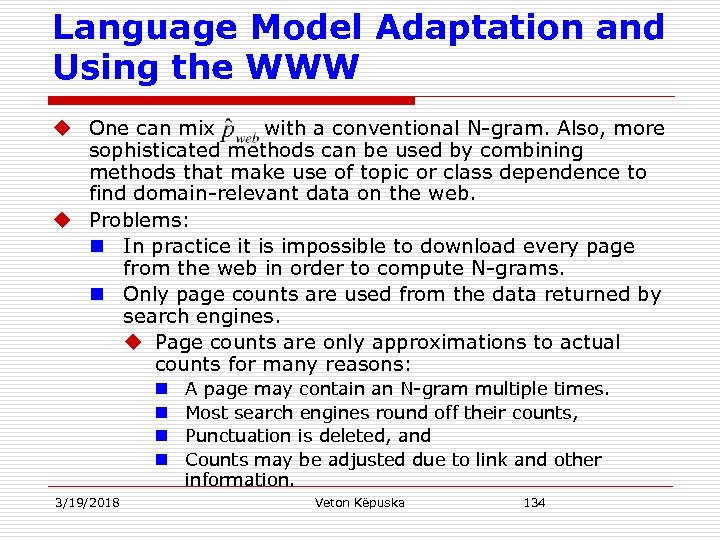 Language Model Adaptation and Using the WWW

One can mix $\hat{p}_{web}$ with a conventional N-gram. Also, more sophisticated methods can be used by combining methods that make use of topic or class dependence to find domain-relevant data on the web.

Problems:

In practice it is impossible to download every page from the web in order to compute N-grams.

Only page counts are used from the data returned by search engines.

Page counts are only approximations to actual counts for many reasons:

A page may contain an N-gram multiple times.

Most search engines round off their counts,

Punctuation is deleted, and

Counts may be adjusted due to link and other information.

3/19/2018 Veton Këpuska 134